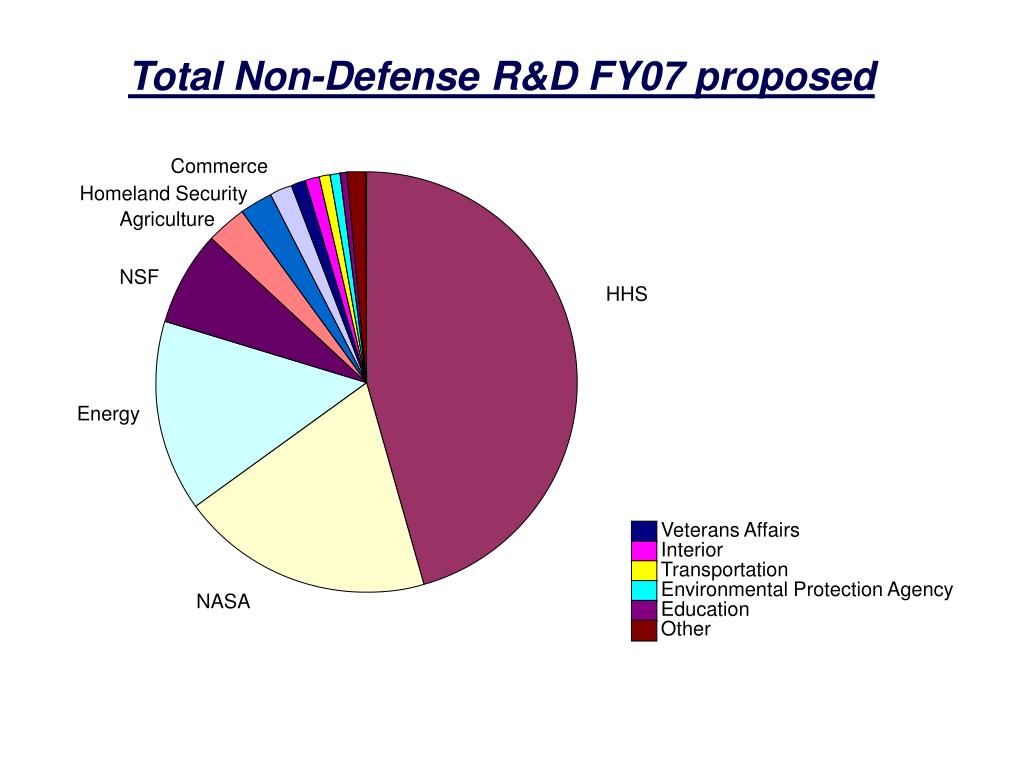 Total Non-Defense R&D FY07 proposed

Commerce
Homeland Security
Agriculture
NSF
Energy
NASA
HHS

Veterans Affairs
Interior
Transportation
Environmental Protection Agency
Education
Other